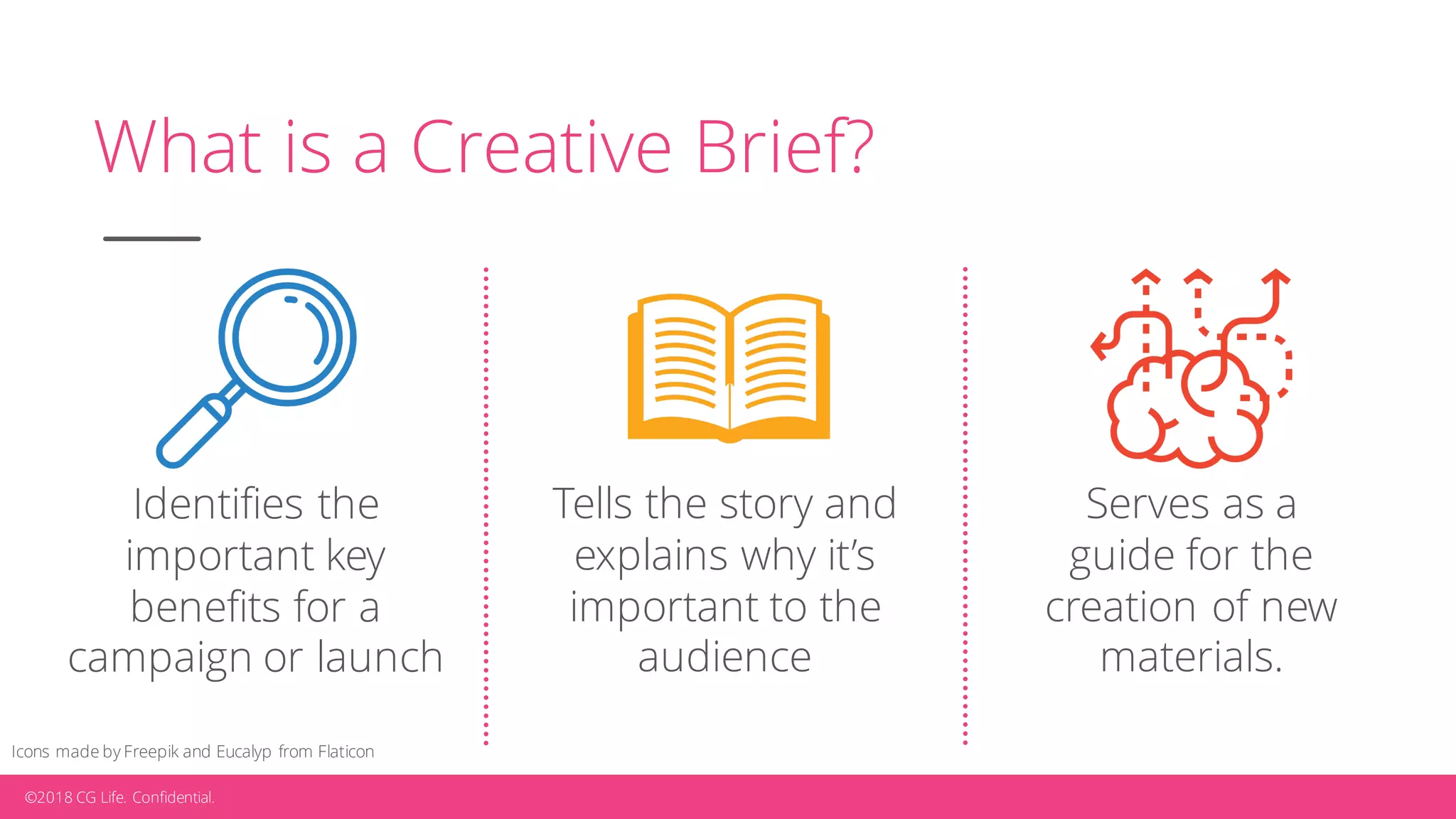 What is a Creative Brief?

Identifies the important key benefits for a campaign or launch

Tells the story and explains why it's important to the audience

Serves as a guide for the creation of new materials.

Icons made by Freepik and Eucalyp from Flaticon

©2018 CG Life. Confidential.